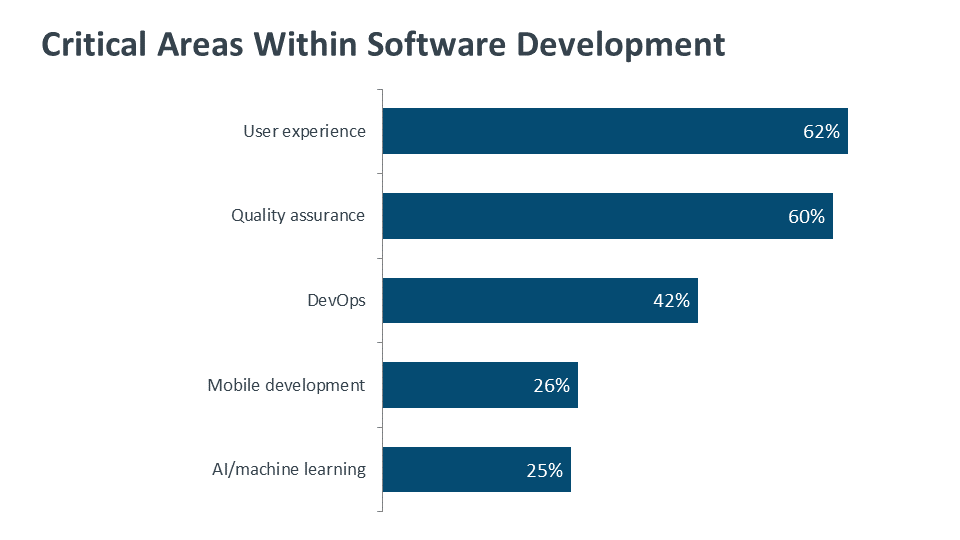 Critical Areas Within Software Development

User experience 62%

Quality assurance 60%

DevOps 42%

Mobile development 26%

AI/machine learning 25%